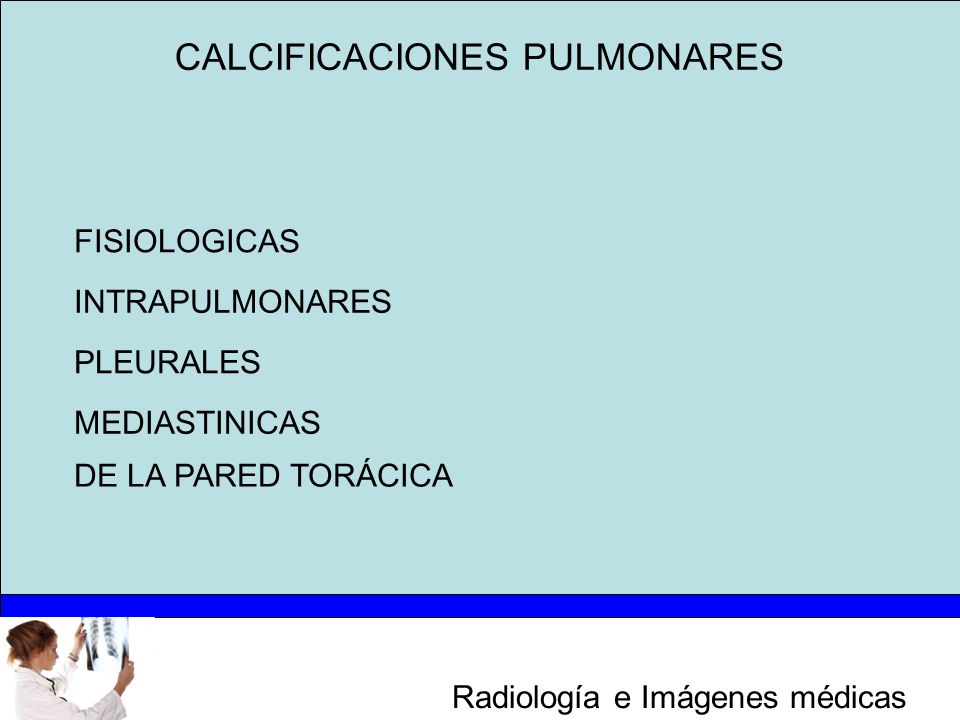 CALCIFICACIONES PULMONARES

FISIOLOGICAS

INTRAPULMONARES

PLEURALES

MEDIASTINICAS

DE LA PARED TORÁCICA

Radiología e Imágenes médicas